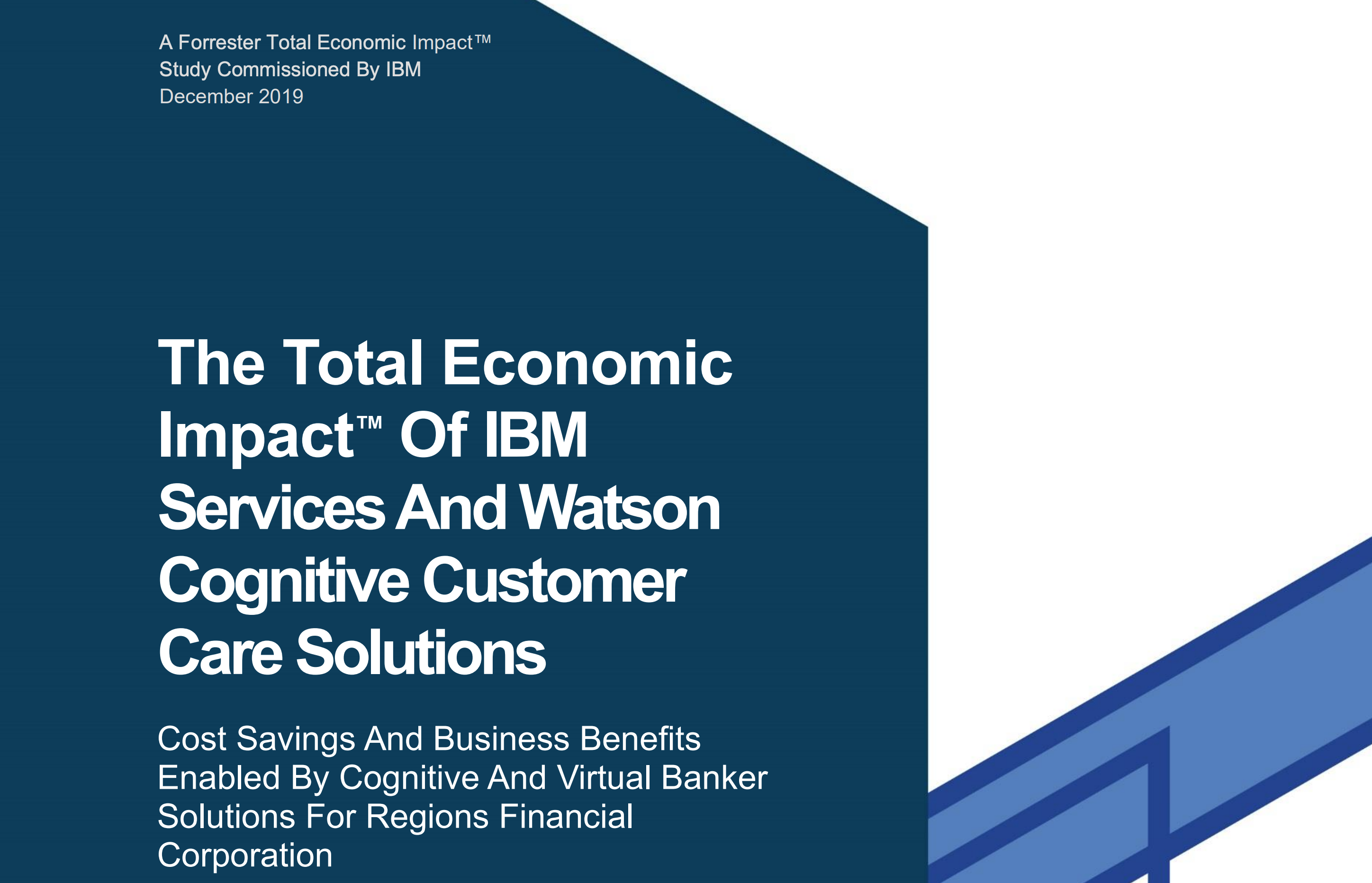 A Forrester Total Economic Impact™
Study Commissioned By IBM
December 2019

The Total Economic Impact™ Of IBM Services And Watson Cognitive Customer Care Solutions

Cost Savings And Business Benefits Enabled By Cognitive And Virtual Banker Solutions For Regions Financial Corporation